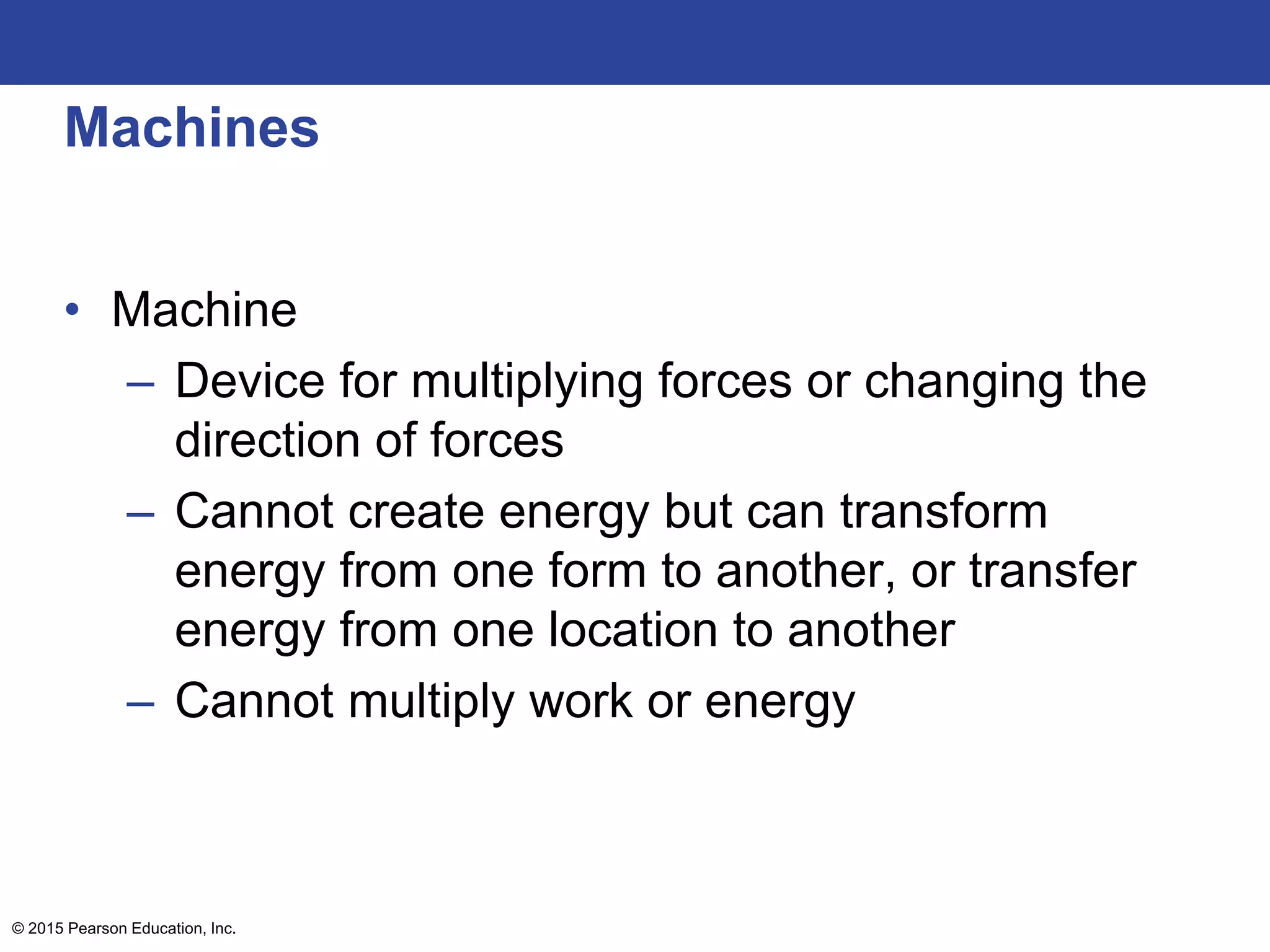 Machines

• Machine
– Device for multiplying forces or changing the direction of forces
– Cannot create energy but can transform energy from one form to another, or transfer energy from one location to another
– Cannot multiply work or energy

© 2015 Pearson Education, Inc.